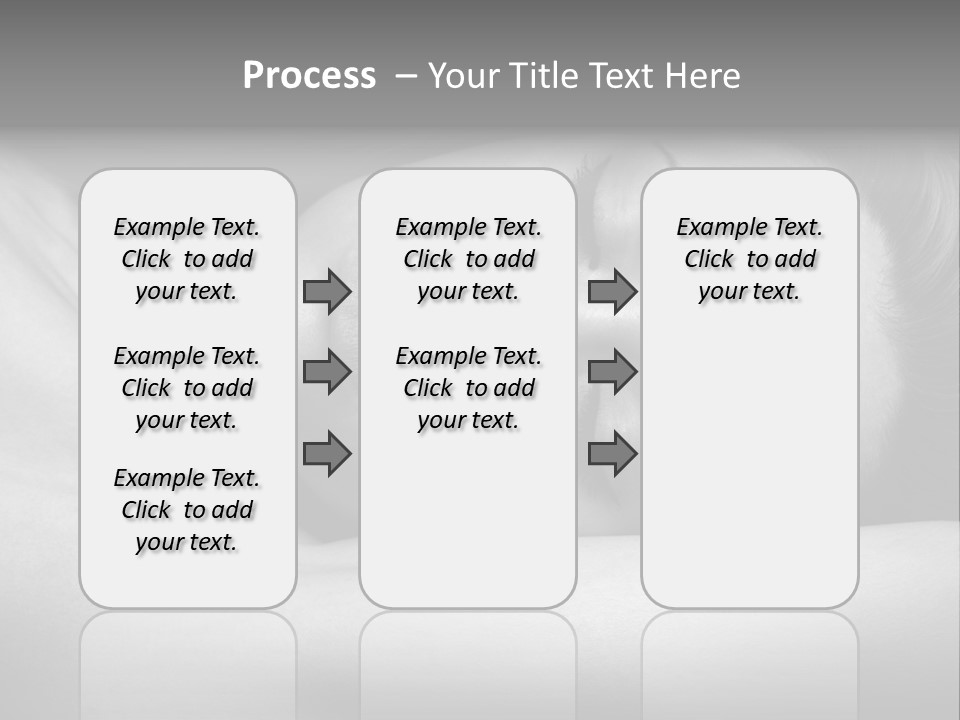 Process – Your Title Text Here

Example Text. Click to add your text.

Example Text. Click to add your text.

Example Text. Click to add your text.

Example Text. Click to add your text.

Example Text. Click to add your text.

Example Text. Click to add your text.